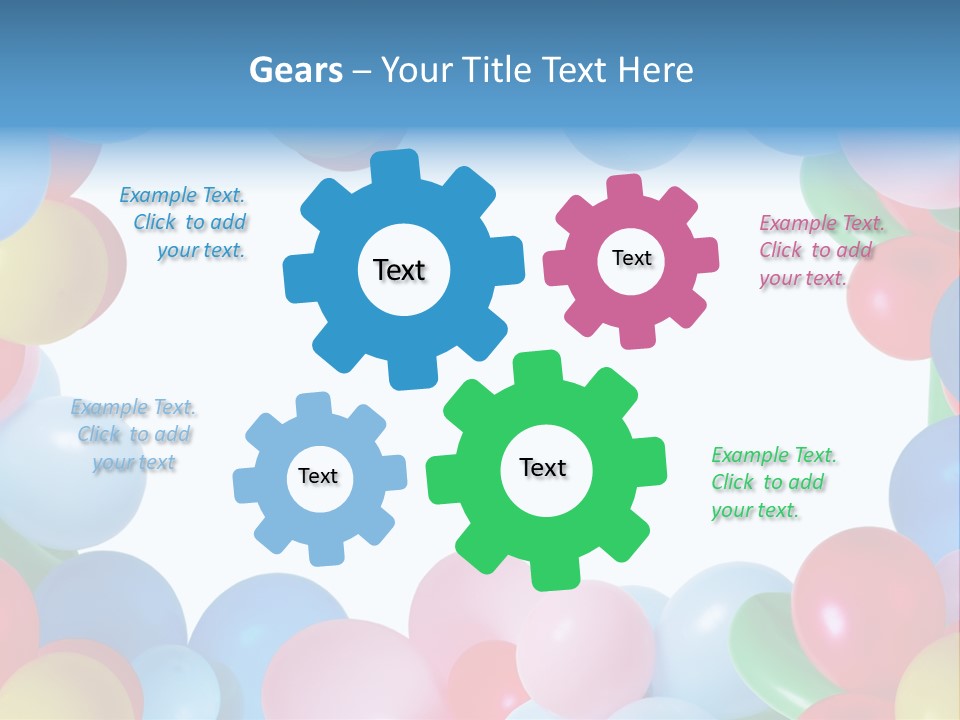 Gears – Your Title Text Here

Example Text. Click to add your text.

Text

Text

Example Text. Click to add your text.

Example Text. Click to add your text

Text

Text

Example Text. Click to add your text.